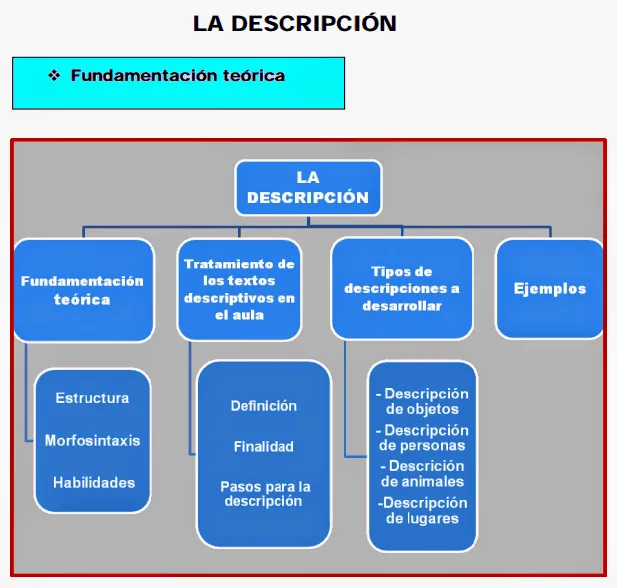 LA DESCRIPCIÓN

❖ Fundamentación teórica

LA DESCRIPCIÓN

Fundamentación teórica

Tratamiento de los textos descriptivos en el aula

Tipos de descripciones a desarrollar

Ejemplos

Estructura

Morfosintaxis

Habilidades

Definición

Finalidad

Pasos para la descripción

- Descripción de objetos
- Descripción de personas
- Descrición de animales
-Descripción de lugares